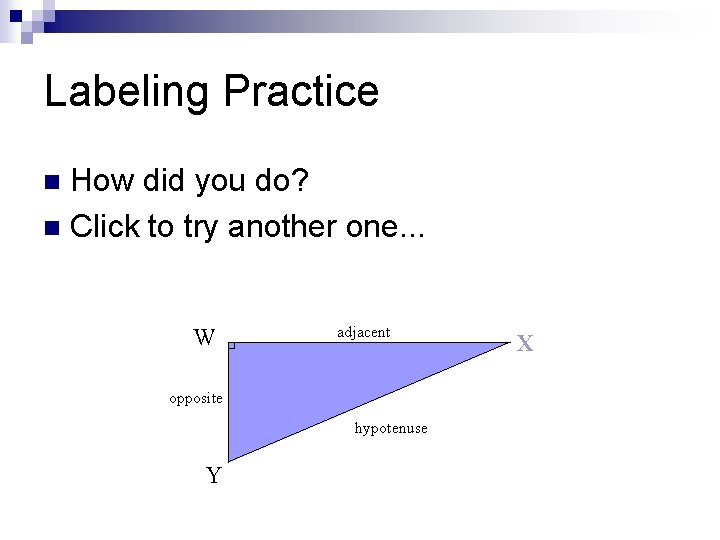 Labeling Practice

How did you do?

Click to try another one...

W

adjacent

X

opposite

hypotenuse

Y